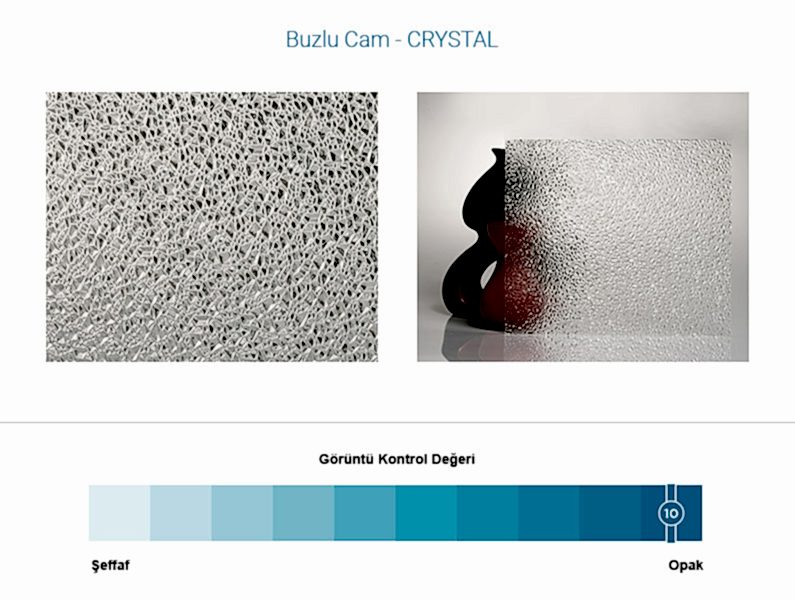 Buzlu Cam - CRYSTAL

Görüntü Kontrol Değeri

10

Şeffaf

Opak